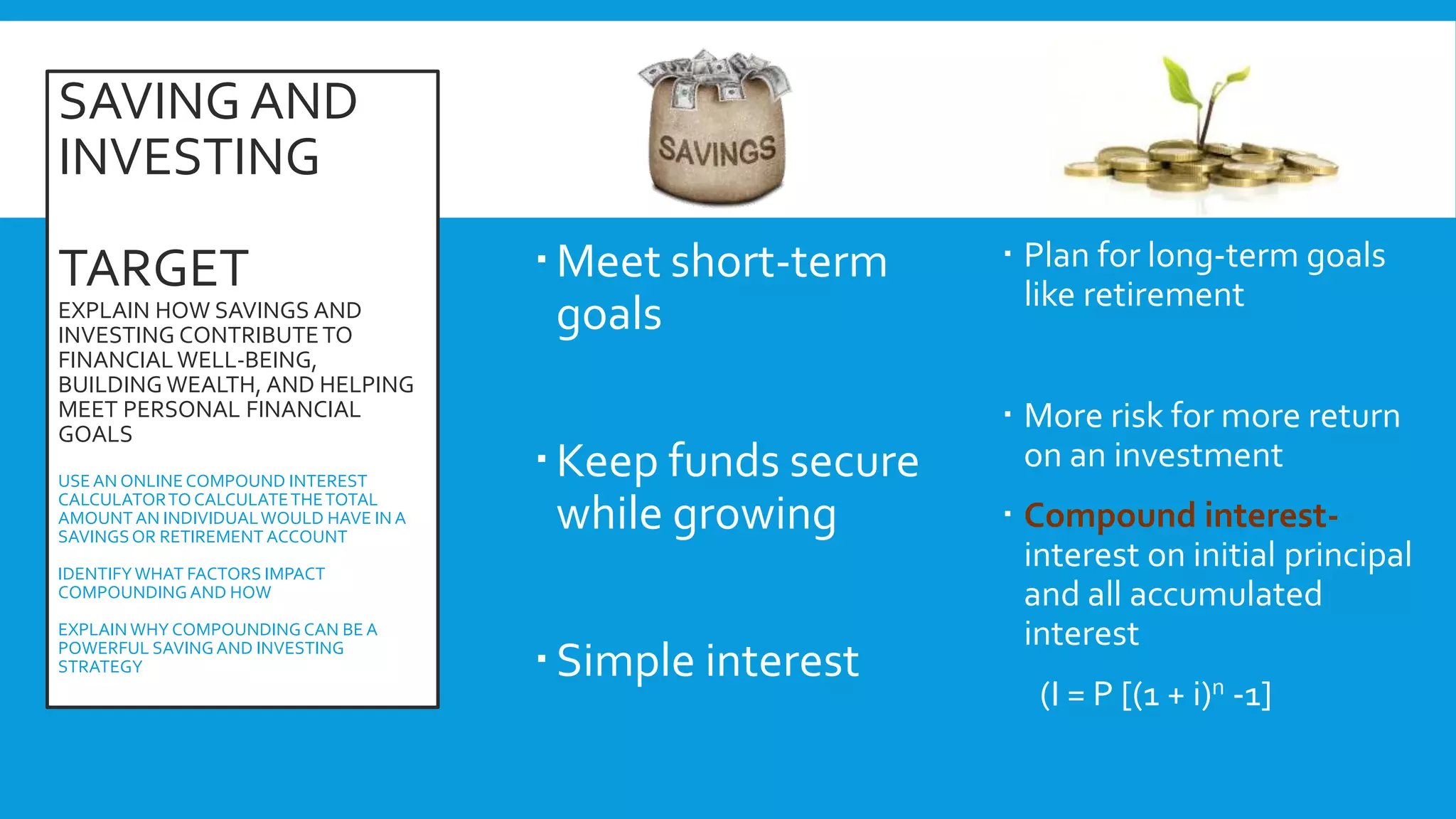 SAVING AND INVESTING

TARGET
EXPLAIN HOW SAVINGS AND INVESTING CONTRIBUTE TO FINANCIAL WELL-BEING, BUILDING WEALTH, AND HELPING MEET PERSONAL FINANCIAL GOALS

USE AN ONLINE COMPOUND INTEREST CALCULATOR TO CALCULATE THE TOTAL AMOUNT AN INDIVIDUAL WOULD HAVE IN A SAVINGS OR RETIREMENT ACCOUNT

IDENTIFY WHAT FACTORS IMPACT COMPOUNDING AND HOW

EXPLAIN WHY COMPOUNDING CAN BE A POWERFUL SAVING AND INVESTING STRATEGY

SAVINGS

▪ Meet short-term goals

▪ Keep funds secure while growing

▪ Simple interest

▪ Plan for long-term goals like retirement

▪ More risk for more return on an investment

▪ Compound interest- interest on initial principal and all accumulated interest

$(I = P [(1 + i)^n -1]$